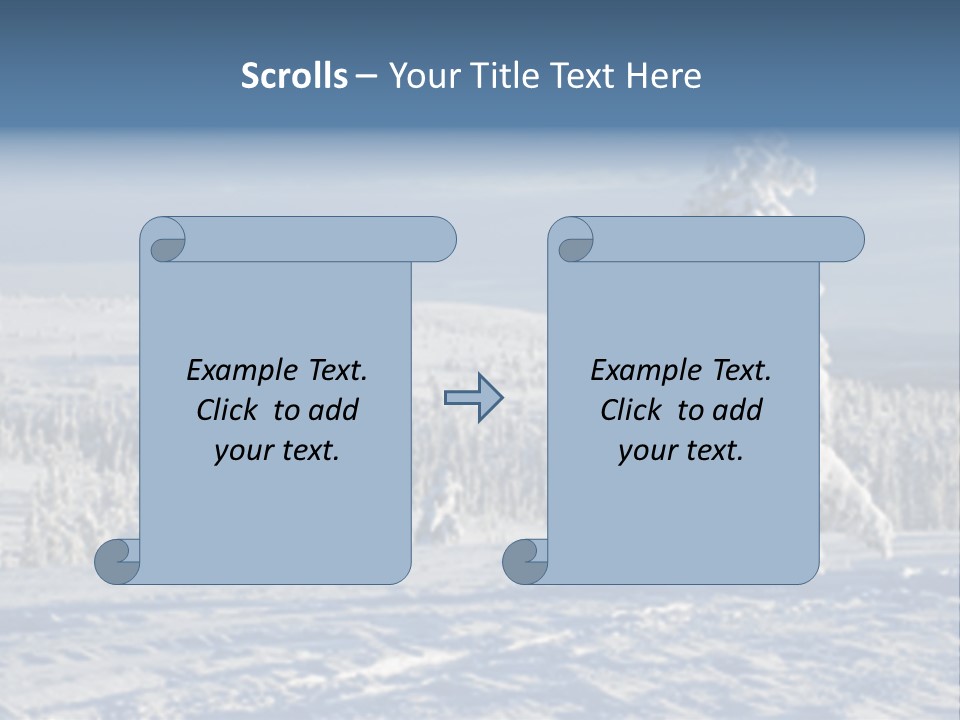 Scrolls – Your Title Text Here

Example Text. Click to add your text.

Example Text. Click to add your text.